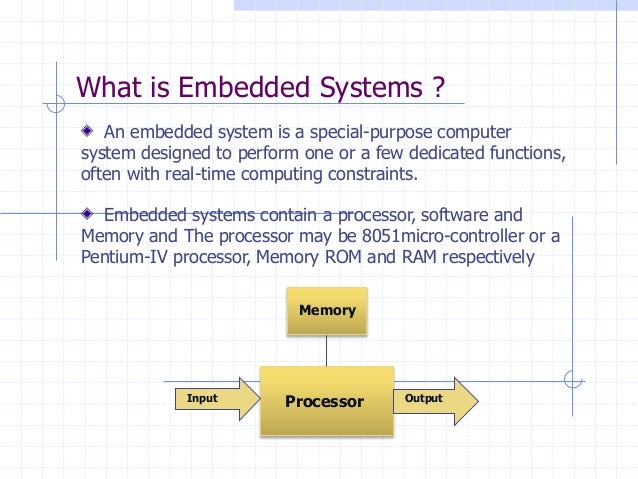 What is Embedded Systems ?

◆ An embedded system is a special-purpose computer system designed to perform one or a few dedicated functions, often with real-time computing constraints.

◆ Embedded systems contain a processor, software and Memory and The processor may be 8051micro-controller or a Pentium-IV processor, Memory ROM and RAM respectively

Memory

Input

Processor

Output